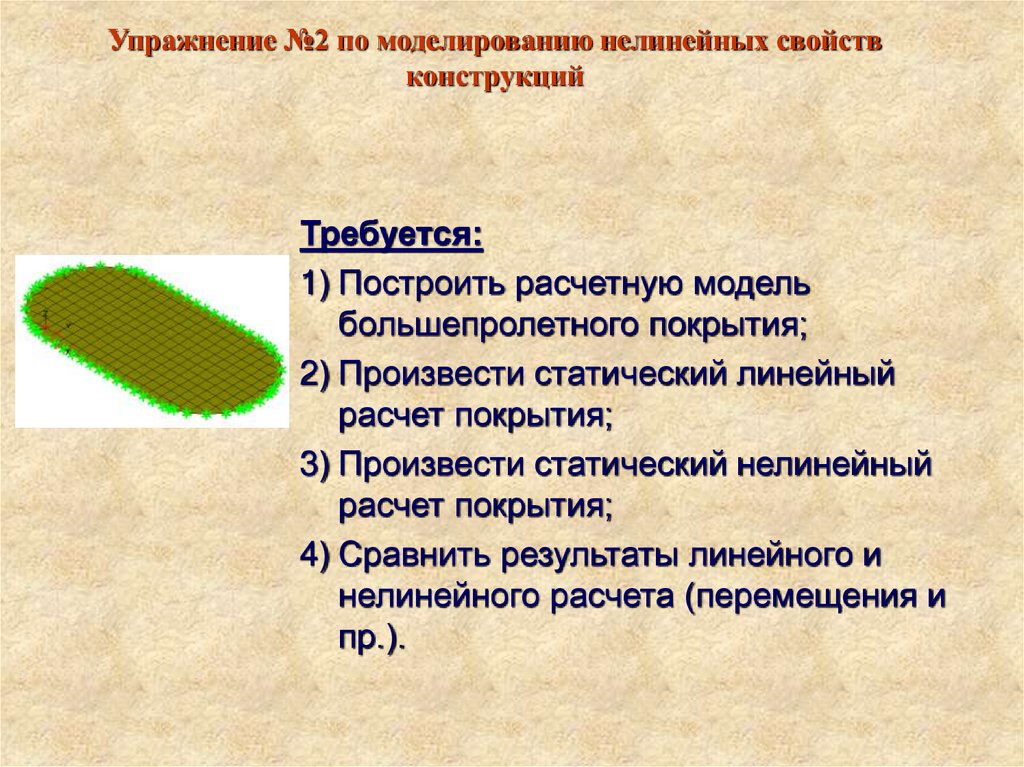 Упражнение №2 по моделированию нелинейных свойств конструкций

Требуется:

1) Построить расчетную модель большепролетного покрытия;

2) Произвести статический линейный расчет покрытия;

3) Произвести статический нелинейный расчет покрытия;

4) Сравнить результаты линейного и нелинейного расчета (перемещения и пр.).